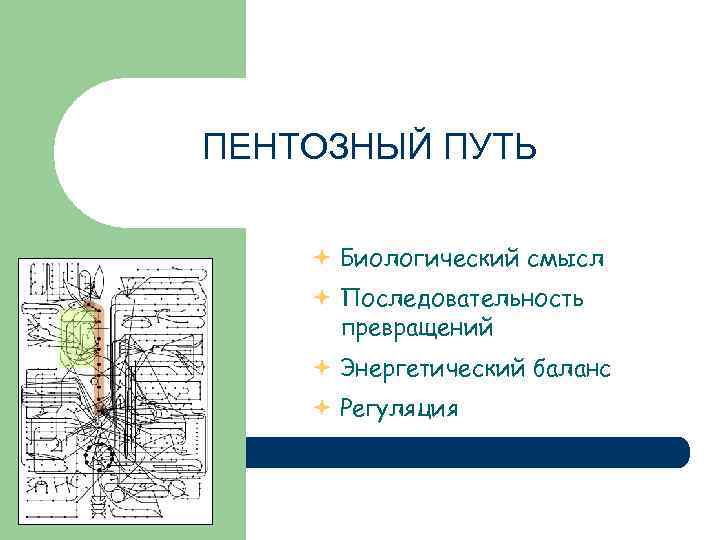 ПЕНТОЗНЫЙ ПУТЬ

Биологический смысл
Последовательность превращений
Энергетический баланс
Регуляция